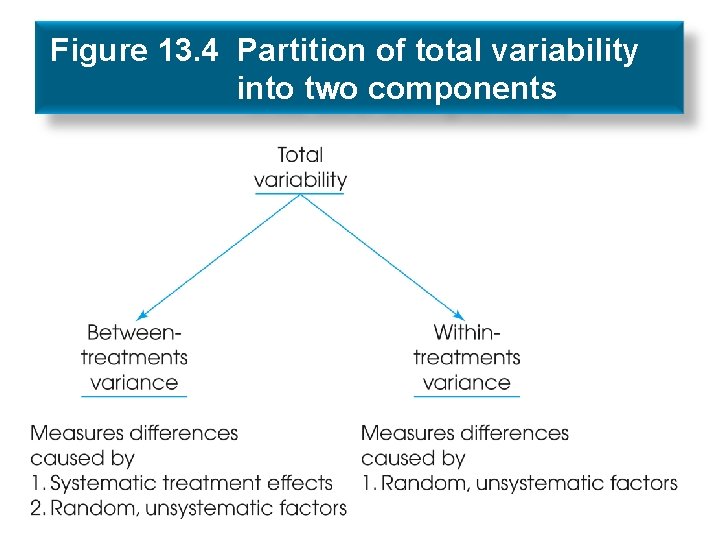 Figure 13.4 Partition of total variability into two components

Total variability

Between-treatments variance

Within-treatments variance

Measures differences caused by
1. Systematic treatment effects
2. Random, unsystematic factors

Measures differences caused by
1. Random, unsystematic factors